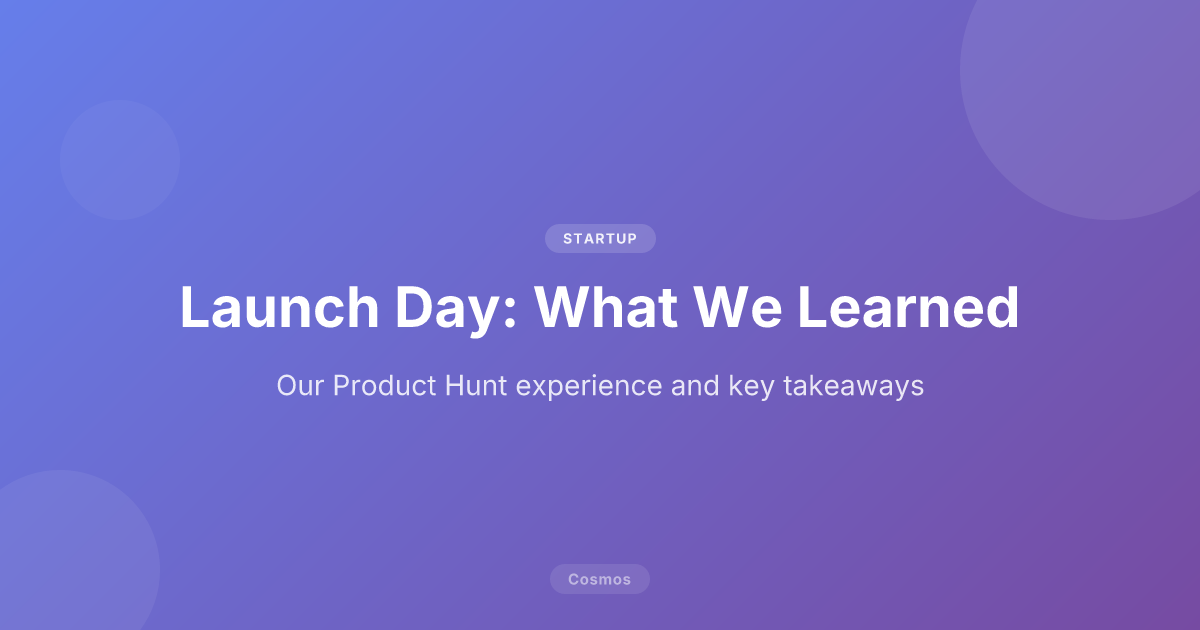 STARTUP

Launch Day: What We Learned

Our Product Hunt experience and key takeaways

Cosmos